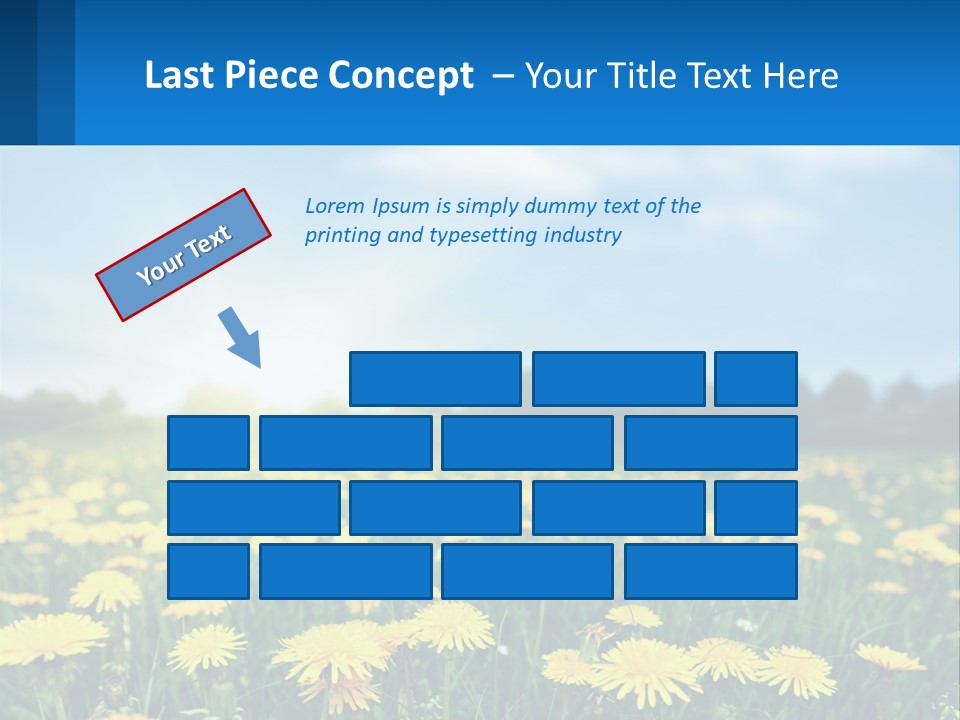 Last Piece Concept – Your Title Text Here

Your Text

Lorem Ipsum is simply dummy text of the printing and typesetting industry